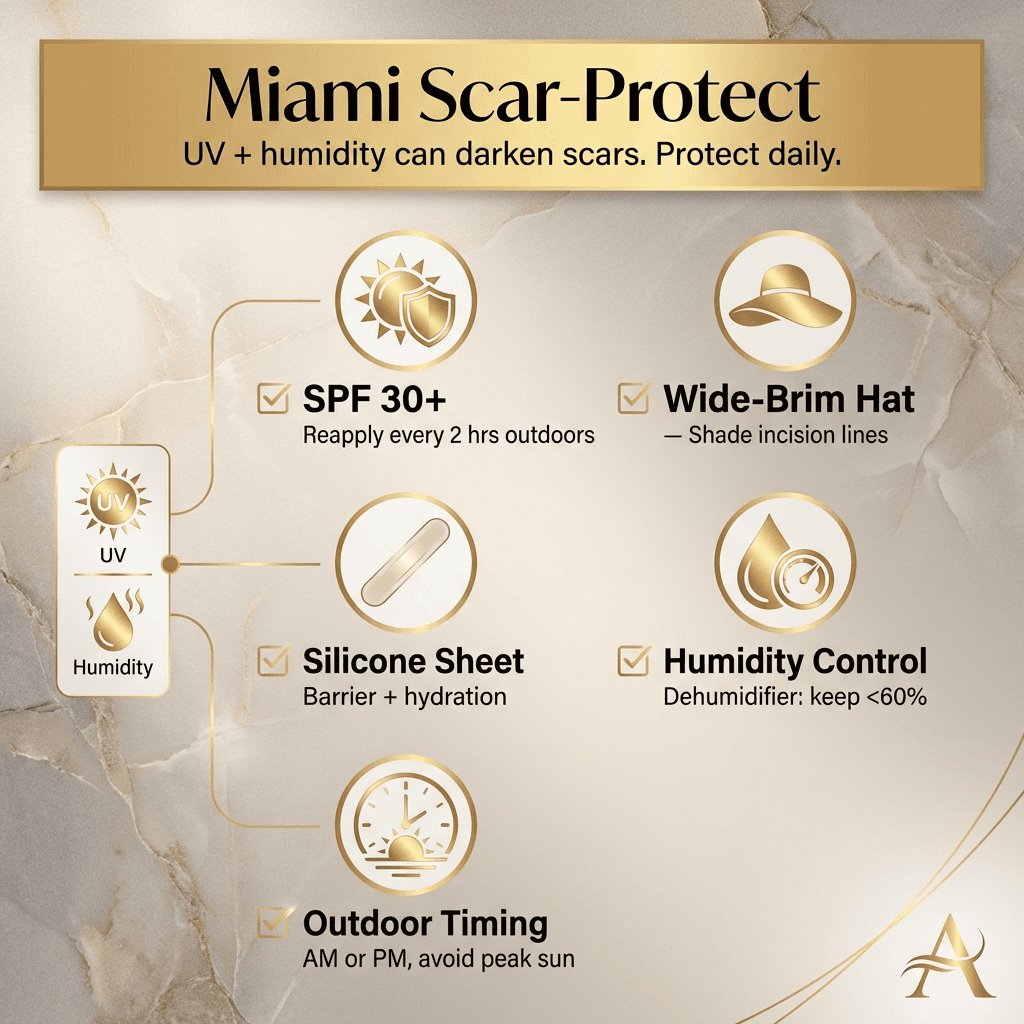 Miami Scar-Protect
UV + humidity can darken scars. Protect daily.

UV

UV

Humidity

SPF 30+
Reapply every 2 hrs outdoors

Wide-Brim Hat
— Shade incision lines

Silicone Sheet
Barrier + hydration

Humidity Control
Dehumidifier: keep <60%

Outdoor Timing
AM or PM, avoid peak sun

A